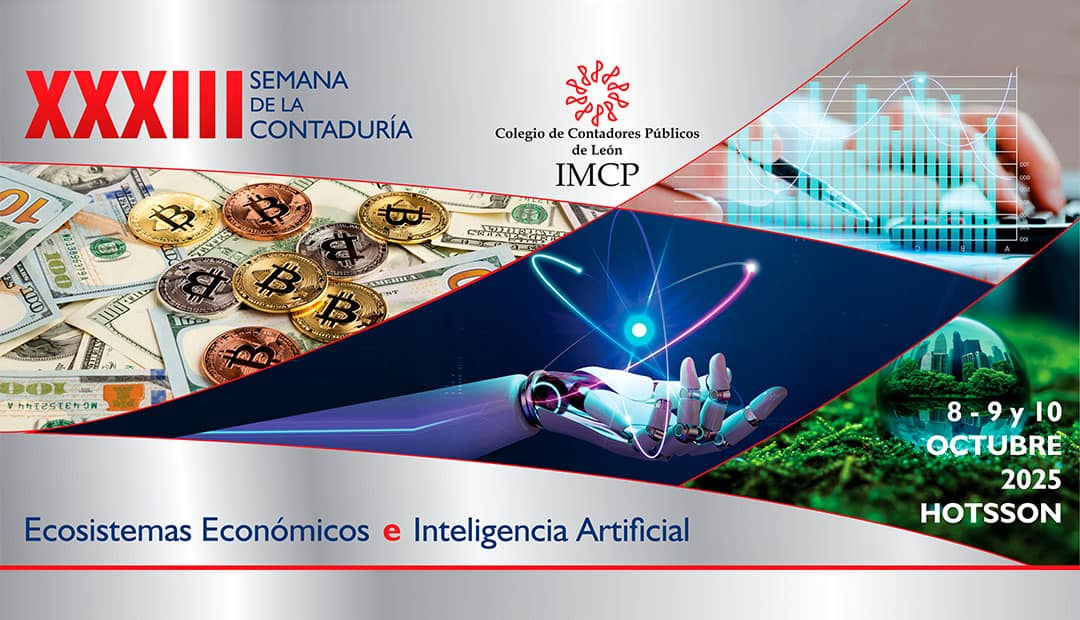 XXXIII SEMANA DE LA CONTADURÍA

Colegio de Contadores Públicos de León
IMCP

8 - 9 y 10
OCTUBRE
2025
HOTSSON

Ecosistemas Económicos e Inteligencia Artificial